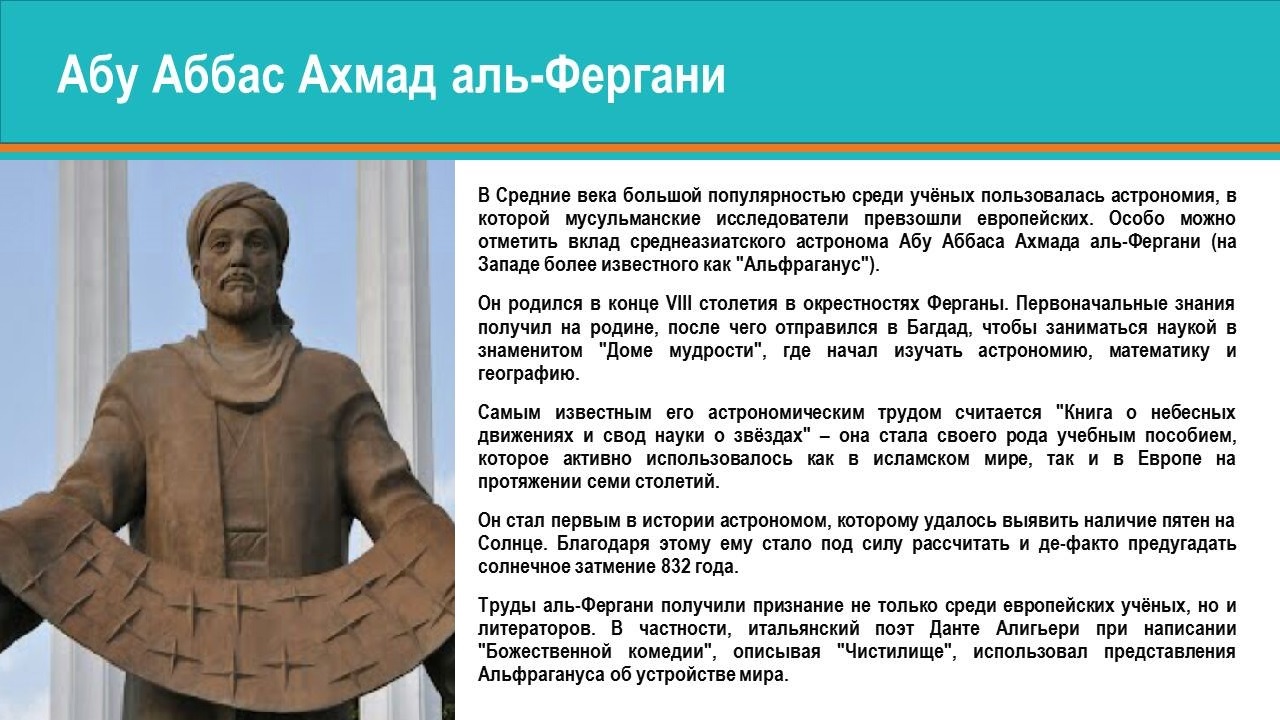 Абу Аббас Ахмад аль-Фергани

В Средние века большой популярностью среди учёных пользовалась астрономия, в которой мусульманские исследователи превзошли европейских. Особо можно отметить вклад среднеазиатского астронома Абу Аббаса Ахмада аль-Фергани (на Западе более известного как "Альфраганус").

Он родился в конце VIII столетия в окрестностях Ферганы. Первоначальные знания получил на родине, после чего отправился в Багдад, чтобы заниматься наукой в знаменитом "Доме мудрости", где начал изучать астрономию, математику и географию.

Самым известным его астрономическим трудом считается "Книга о небесных движениях и свод науки о звёздах" – она стала своего рода учебным пособием, которое активно использовалось как в исламском мире, так и в Европе на протяжении семи столетий.

Он стал первым в истории астрономом, которому удалось выявить наличие пятен на Солнце. Благодаря этому ему стало под силу рассчитать и де-факто предугадать солнечное затмение 832 года.

Труды аль-Фергани получили признание не только среди европейских учёных, но и литераторов. В частности, итальянский поэт Данте Алигьери при написании "Божественной комедии", описывая "Чистилище", использовал представления Альфрагануса об устройстве мира.